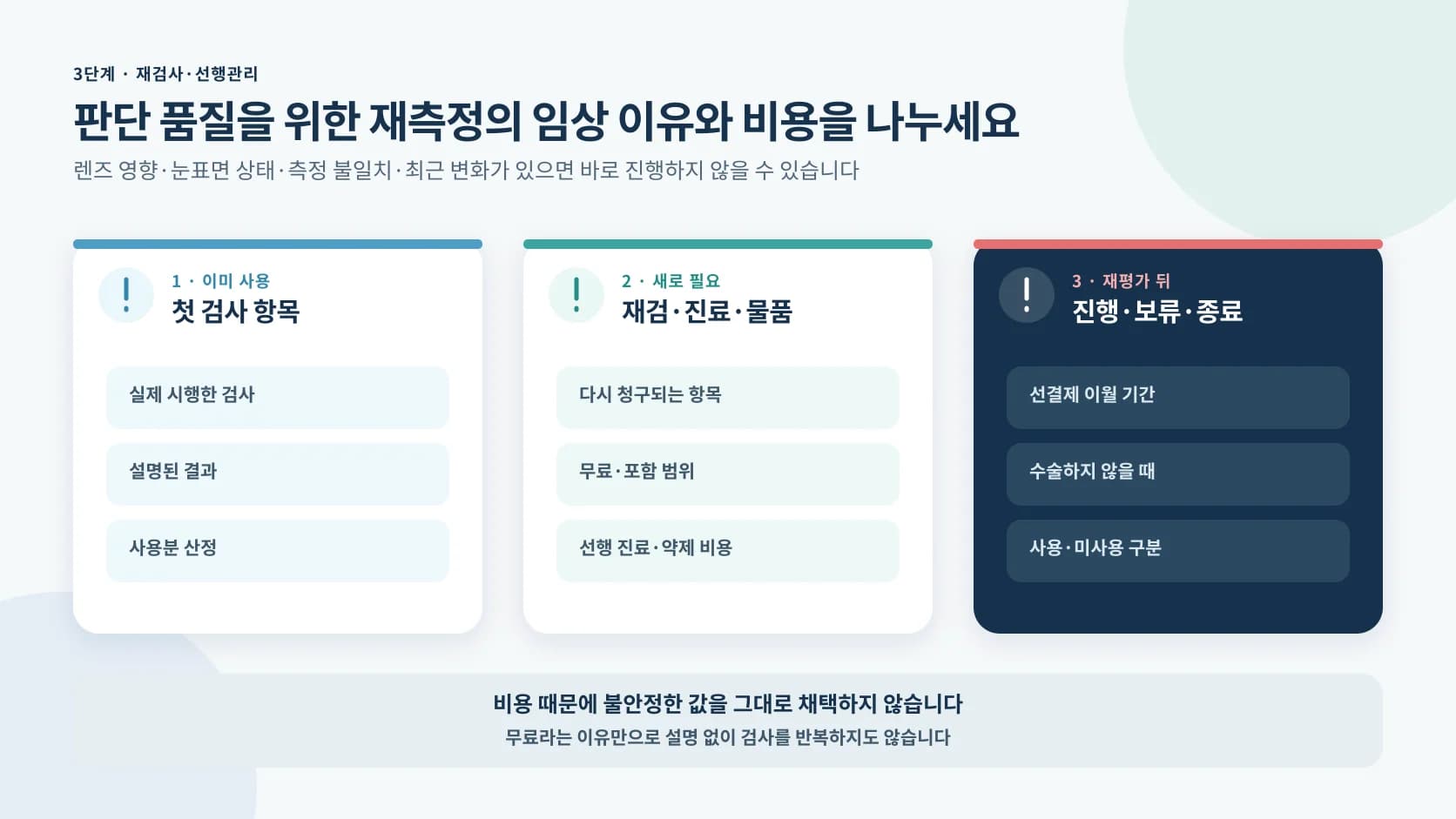 3단계 · 재검사·선행관리

판단 품질을 위한 재측정의 임상 이유와 비용을 나누세요

렌즈 영향·눈표면 상태·측정 불일치·최근 변화가 있으면 바로 진행하지 않을 수 있습니다

!
1 · 이미 사용
첫 검사 항목

실제 시행한 검사

설명된 결과

사용분 산정

!
2 · 새로 필요
재검·진료·물품

다시 청구되는 항목

무료·포함 범위

선행 진료·약제 비용

!
3 · 재평가 뒤
진행·보류·종료

선결제 이월 기간

수술하지 않을 때

사용·미사용 구분

비용 때문에 불안정한 값을 그대로 채택하지 않습니다
무료라는 이유만으로 설명 없이 검사를 반복하지도 않습니다